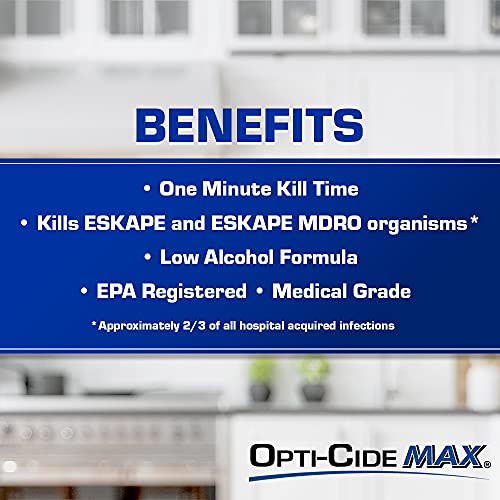 BENEFITS

• One Minute Kill Time

• Kills ESKAPE and ESKAPE MDRO organisms*

• Low Alcohol Formula

• EPA Registered • Medical Grade

*Approximately 2/3 of all hospital acquired infections

OPTI-CIDE MAX®